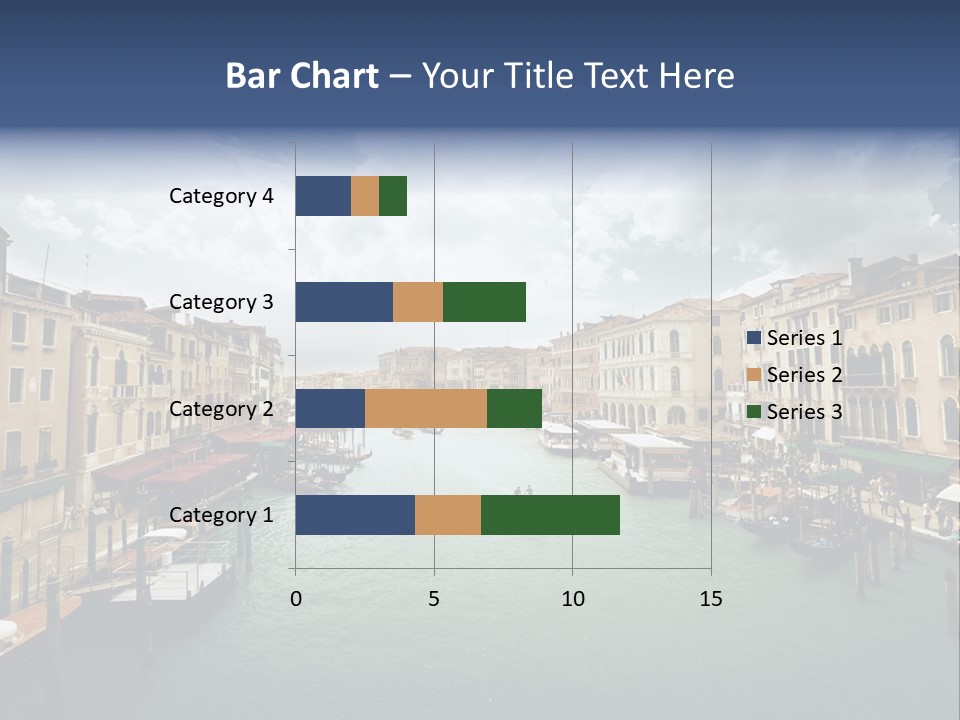 Bar Chart – Your Title Text Here

Category 4
Category 3
Category 2
Category 1

0
5
10
15

Series 1
Series 2
Series 3